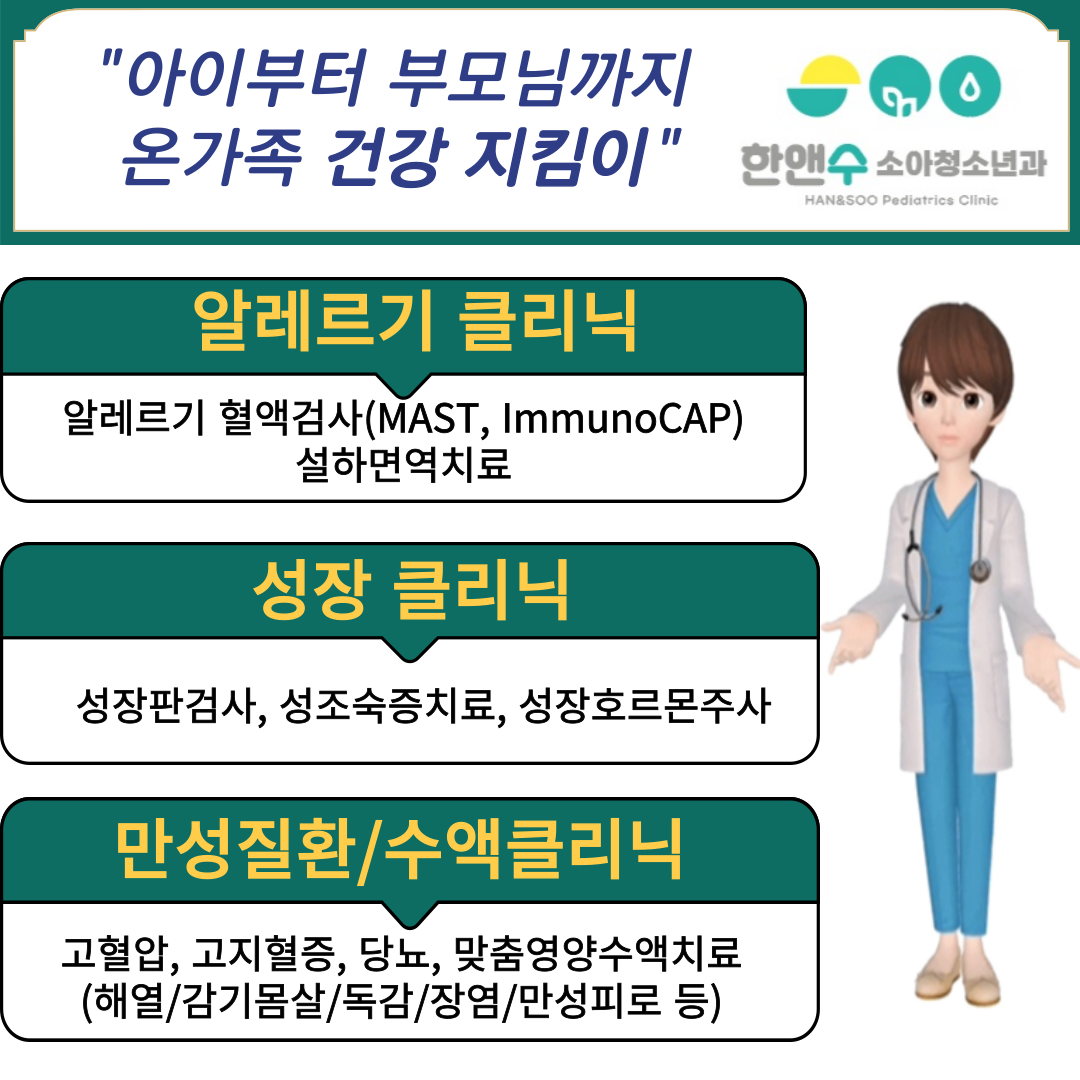 "아이부터 부모님까지 온가족 건강 지킴이"

한앤수 소아청소년과
HAN&SOO Pediatrics Clinic

알레르기 클리닉

알레르기 혈액검사(MAST, ImmunoCAP)
설하면역치료

성장 클리닉

성장판검사, 성조숙증치료, 성장호르몬주사

만성질환/수액클리닉

고혈압, 고지혈증, 당뇨, 맞춤영양수액치료
(해열/감기몸살/독감/장염/만성피로 등)